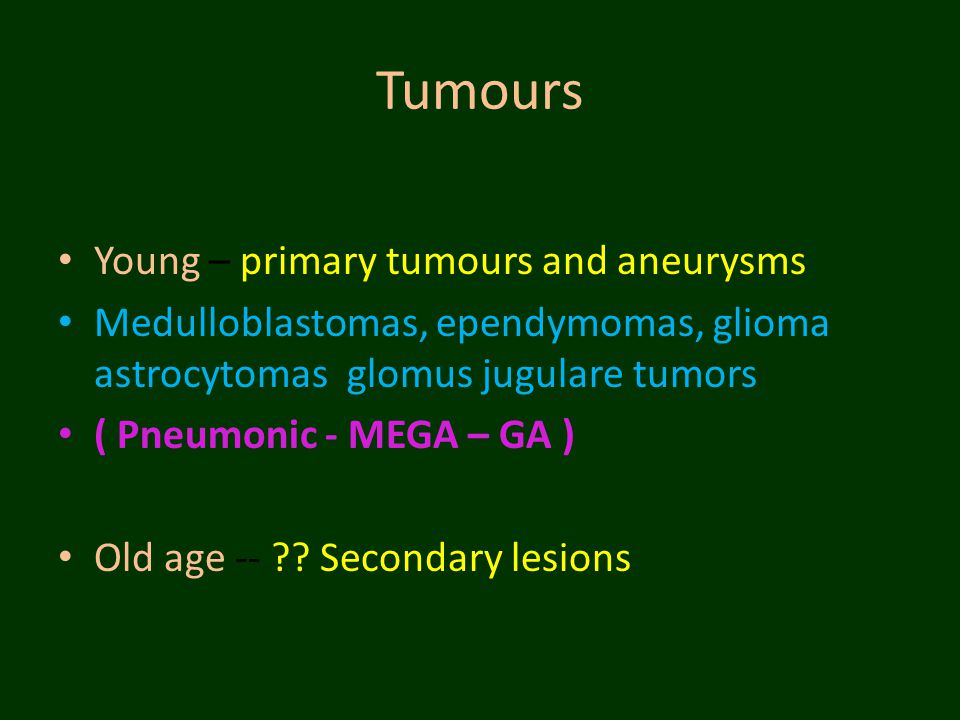 Tumours

• Young – primary tumours and aneurysms
• Medulloblastomas, ependymomas, glioma astrocytomas glomus jugulare tumors
• ( Pneumonic - MEGA – GA )

• Old age -- ?? Secondary lesions